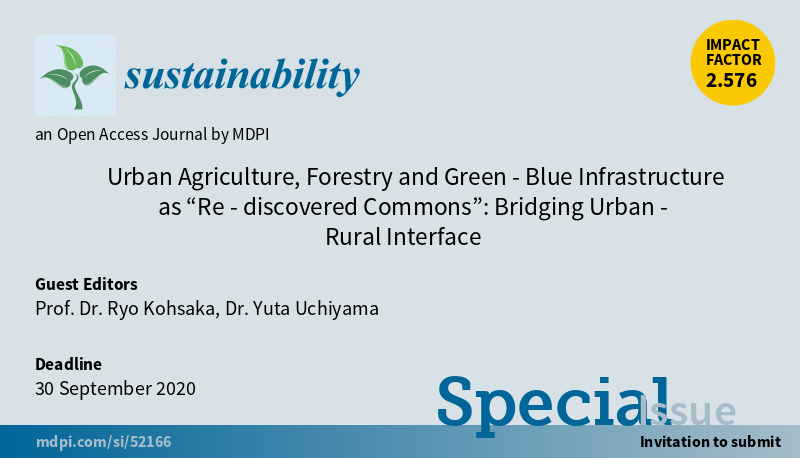 sustainability

IMPACT FACTOR 2.576

an Open Access Journal by MDPI

Urban Agriculture, Forestry and Green - Blue Infrastructure as “Re - discovered Commons”: Bridging Urban - Rural Interface

Guest Editors
Prof. Dr. Ryo Kohsaka, Dr. Yuta Uchiyama

Deadline
30 September 2020

Special Issue

mdpi.com/si/52166

Invitation to submit